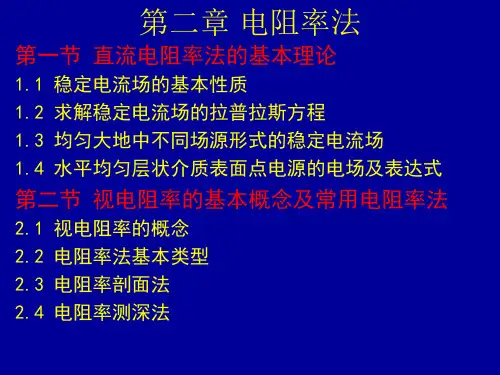 第二章 电阻率法

第一节 直流电阻率法的基本理论

1.1 稳定电流场的基本性质

1.2 求解稳定电流场的拉普拉斯方程

1.3 均匀大地中不同场源形式的稳定电流场

1.4 水平均匀层状介质表面点电源的电场及表达式

第二节 视电阻率的基本概念及常用电阻率法

2.1 视电阻率的概念

2.2 电阻率法基本类型

2.3 电阻率剖面法

2.4 电阻率测深法